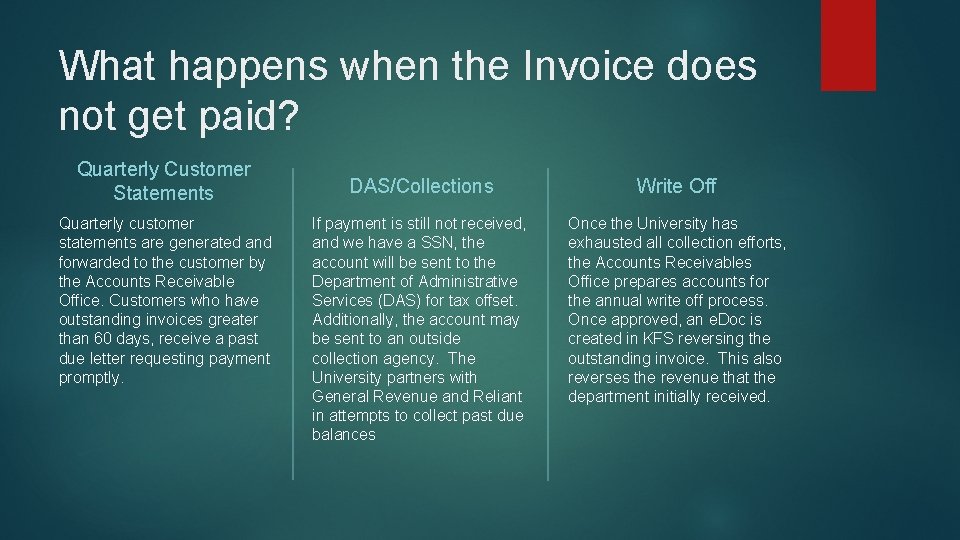 What happens when the Invoice does not get paid?

Quarterly Customer Statements

Quarterly customer statements are generated and forwarded to the customer by the Accounts Receivable Office. Customers who have outstanding invoices greater than 60 days, receive a past due letter requesting payment promptly.

DAS/Collections

If payment is still not received, and we have a SSN, the account will be sent to the Department of Administrative Services (DAS) for tax offset. Additionally, the account may be sent to an outside collection agency. The University partners with General Revenue and Reliant in attempts to collect past due balances

Write Off

Once the University has exhausted all collection efforts, the Accounts Receivables Office prepares accounts for the annual write off process. Once approved, an eDoc is created in KFS reversing the outstanding invoice. This also reverses the revenue that the department initially received.